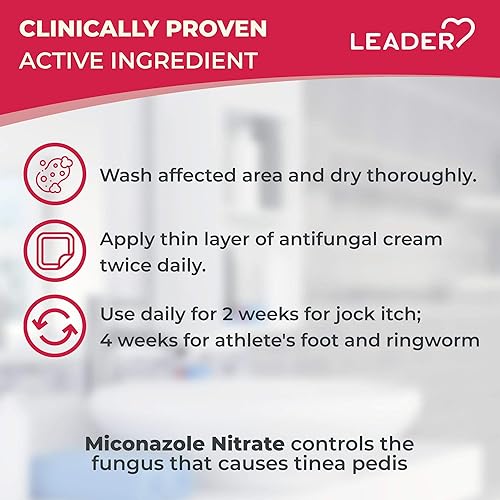 CLINICALLY PROVEN
ACTIVE INGREDIENT

LEADER

Wash affected area and dry thoroughly.

Apply thin layer of antifungal cream twice daily.

Use daily for 2 weeks for jock itch; 4 weeks for athlete's foot and ringworm

Miconazole Nitrate controls the fungus that causes tinea pedis